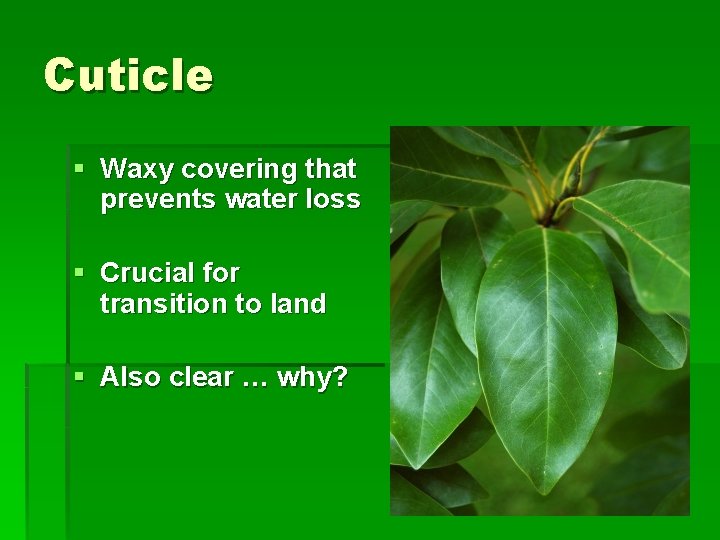 Cuticle

▪ Waxy covering that prevents water loss

▪ Crucial for transition to land

▪ Also clear … why?